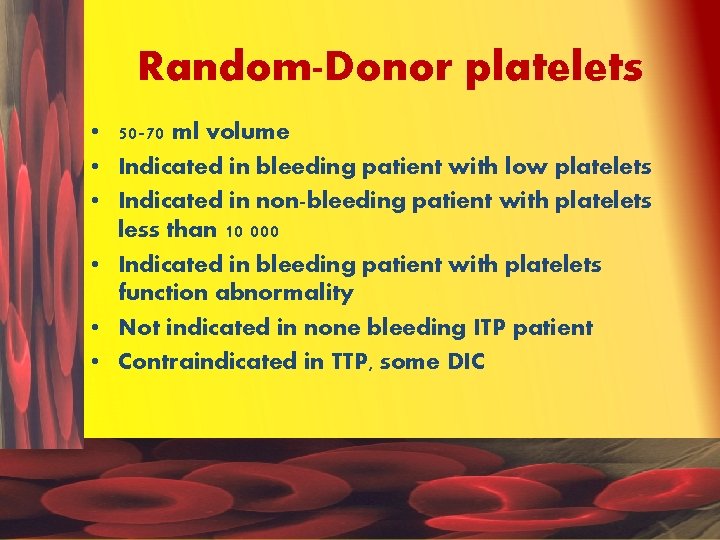 Random-Donor platelets

• 50-70 ml volume
• Indicated in bleeding patient with low platelets
• Indicated in non-bleeding patient with platelets less than 10 000
• Indicated in bleeding patient with platelets function abnormality
• Not indicated in none bleeding ITP patient
• Contraindicated in TTP, some DIC